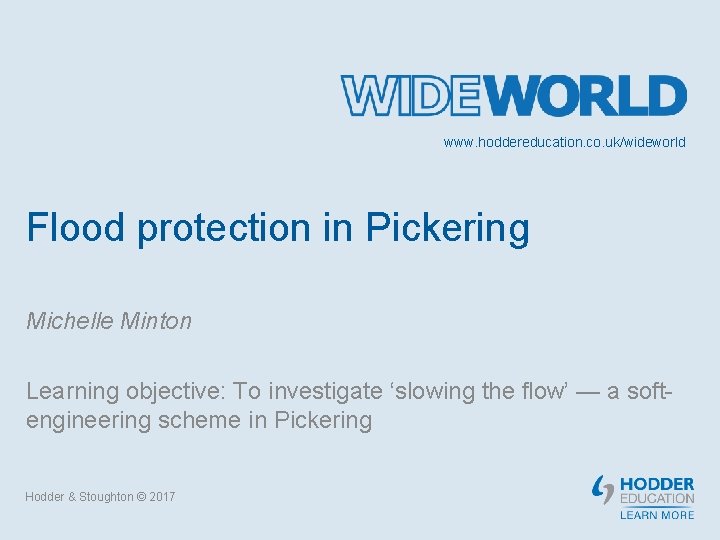 WIDEWORLD

www.hoddereducation.co.uk/wideworld

Flood protection in Pickering

Michelle Minton

Learning objective: To investigate ‘slowing the flow’ — a soft-engineering scheme in Pickering

Hodder & Stoughton © 2017

HODDER EDUCATION
LEARN MORE